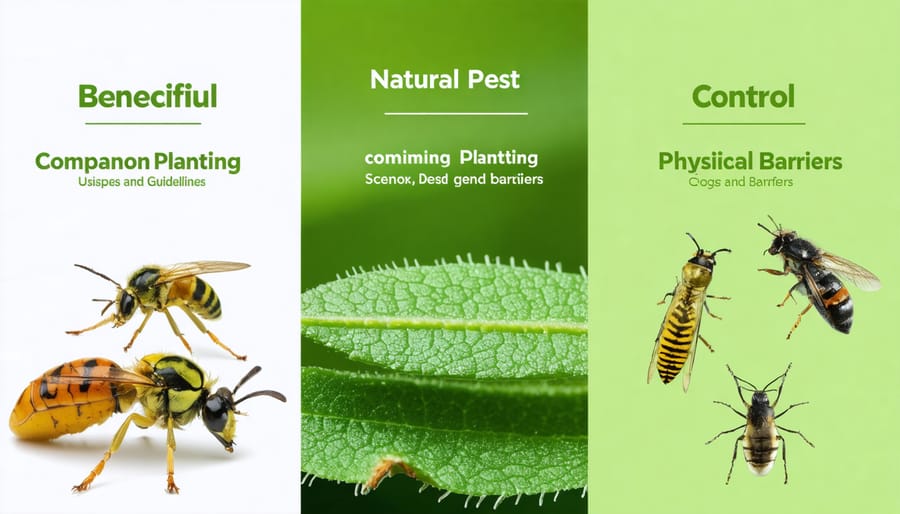 Benecifiul

Companon Planting

Usispes and Guidellines

Natural Pest

comiming Plantting

Scenox, Desd gend bartiiers

Control

Physiical Barriers

Cogs and Barrfers